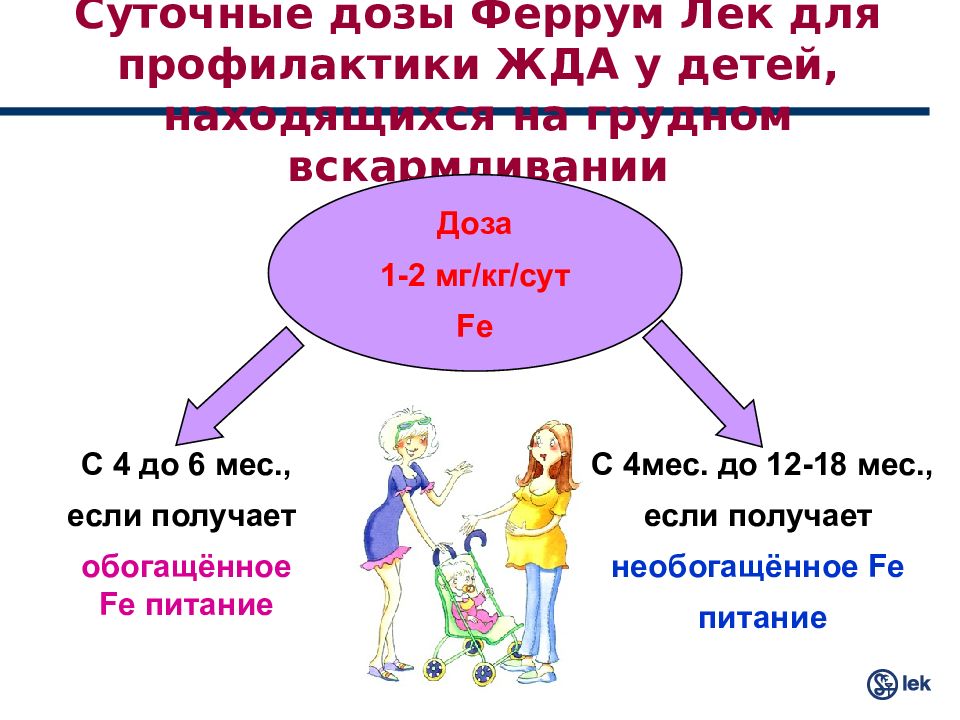 Суточные дозы Феррум Лек для профилактики ЖДА у детей, находящихся на грудном вскармливании

Доза

1-2 мг/кг/сут

Fe

С 4 до 6 мес., если получает обогащённое Fe питание

С 4мес. до 12-18 мес., если получает необогащённое Fe питание

lek